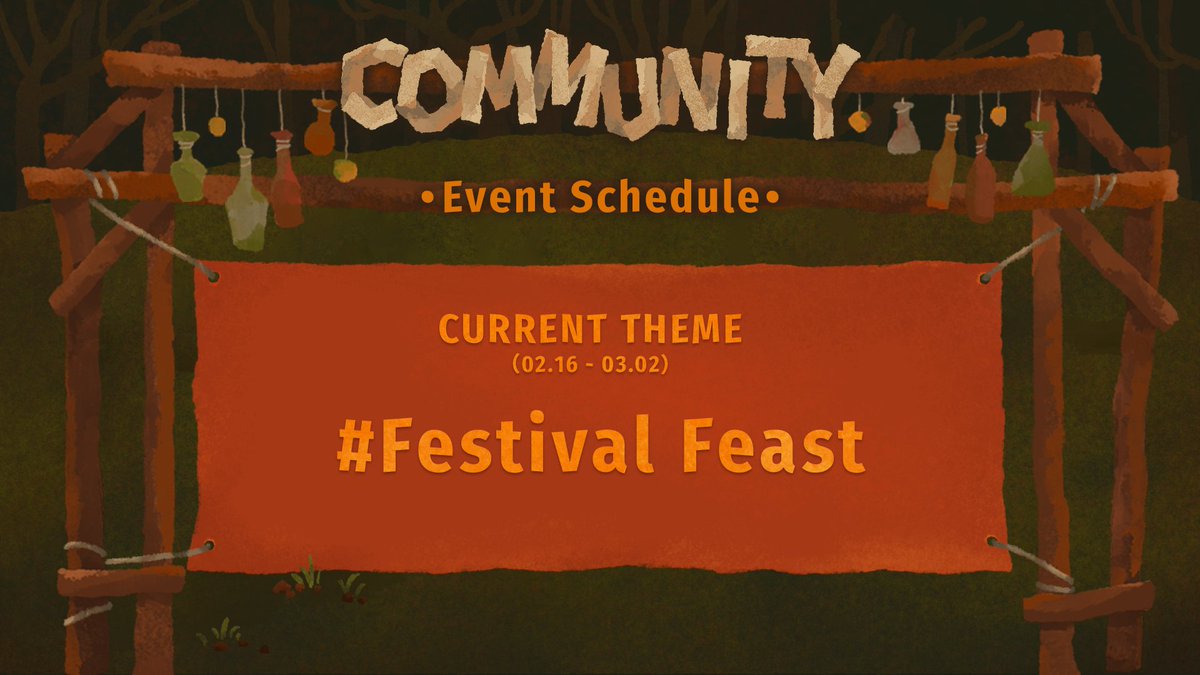 COMMUNITY

•Event Schedule•

CURRENT THEME
(02.16 - 03.02)

#Festival Feast